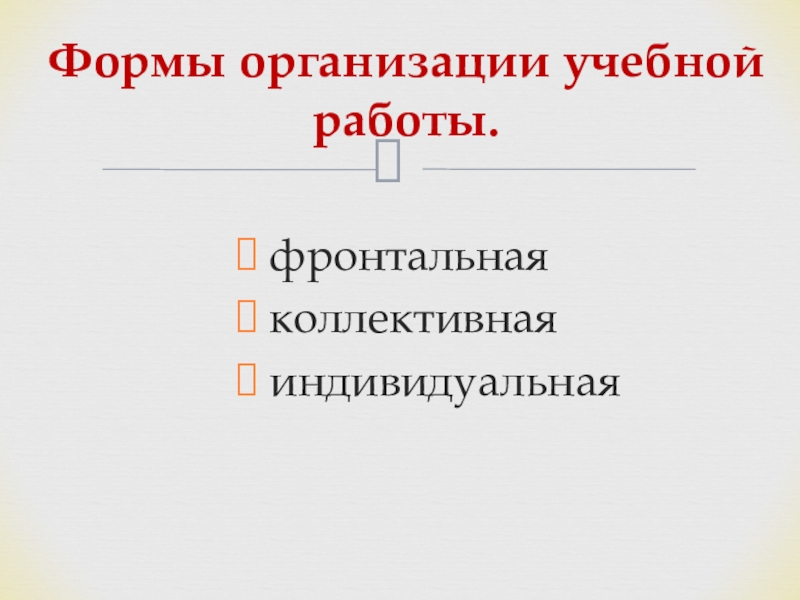 Формы организации учебной работы.

фронтальная
коллективная
индивидуальная